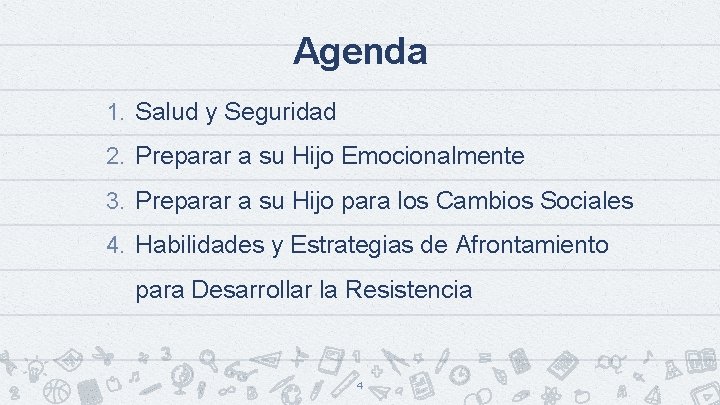 Agenda

1. Salud y Seguridad
2. Preparar a su Hijo Emocionalmente
3. Preparar a su Hijo para los Cambios Sociales
4. Habilidades y Estrategias de Afrontamiento para Desarrollar la Resistencia

4